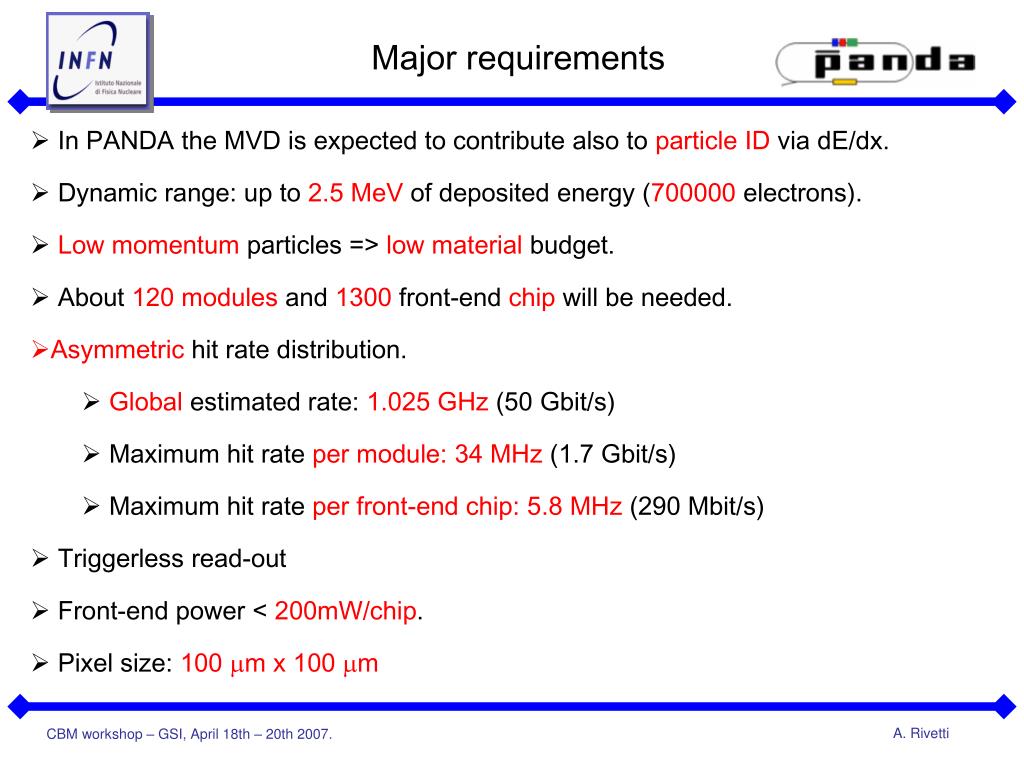 INFN Istituto Nazionale di Fisica Nucleare

Major requirements

panda

➢ In PANDA the MVD is expected to contribute also to particle ID via dE/dx.

➢ Dynamic range: up to 2.5 MeV of deposited energy (700000 electrons).

➢ Low momentum particles => low material budget.

➢ About 120 modules and 1300 front-end chip will be needed.

➢Asymmetric hit rate distribution.

➢ Global estimated rate: 1.025 GHz (50 Gbit/s)

➢ Maximum hit rate per module: 34 MHz (1.7 Gbit/s)

➢ Maximum hit rate per front-end chip: 5.8 MHz (290 Mbit/s)

➢ Triggerless read-out

➢ Front-end power < 200mW/chip.

➢ Pixel size: 100 $\mu$m x 100 $\mu$m

CBM workshop – GSI, April 18th – 20th 2007.

A. Rivetti